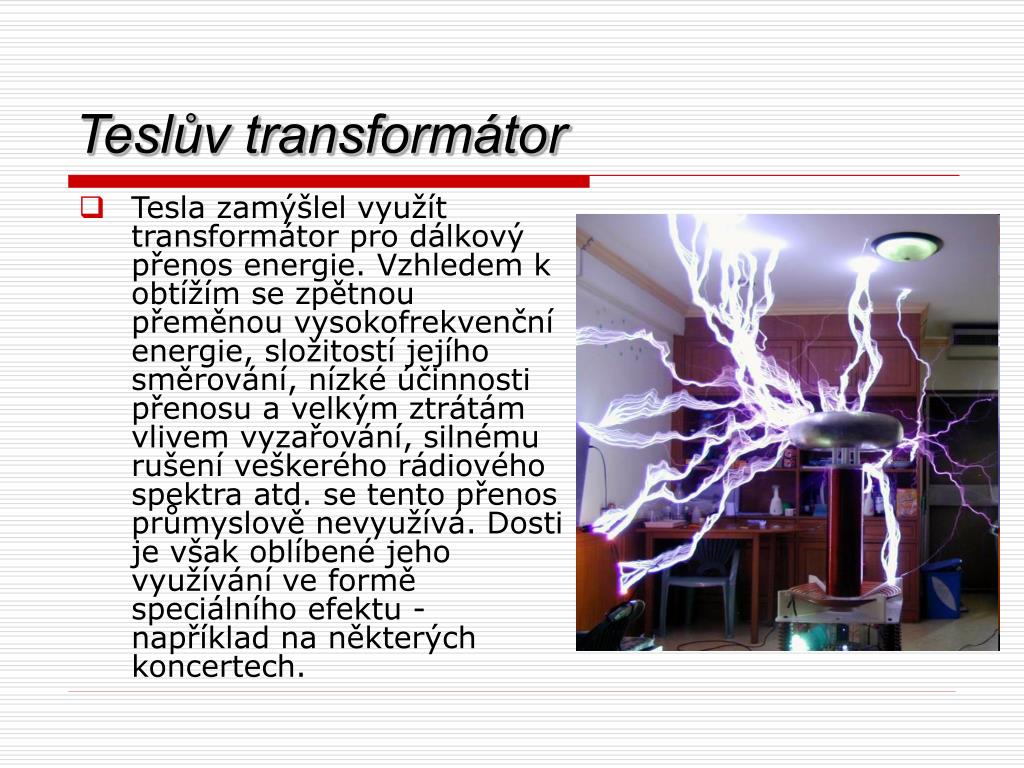 Teslův transformátor

Tesla zamýšlel využít transformátor pro dálkový přenos energie. Vzhledem k obtížím se zpětnou přeměnou vysokofrekvenční energie, složitostí jejího směrování, nízké účinnosti přenosu a velkým ztrátám vlivem vyzařování, silnému rušení veškerého rádiového spektra atd. se tento přenos průmyslově nevyužívá. Dosti je však oblíbené jeho využívání ve formě speciálního efektu - například na některých koncertech.